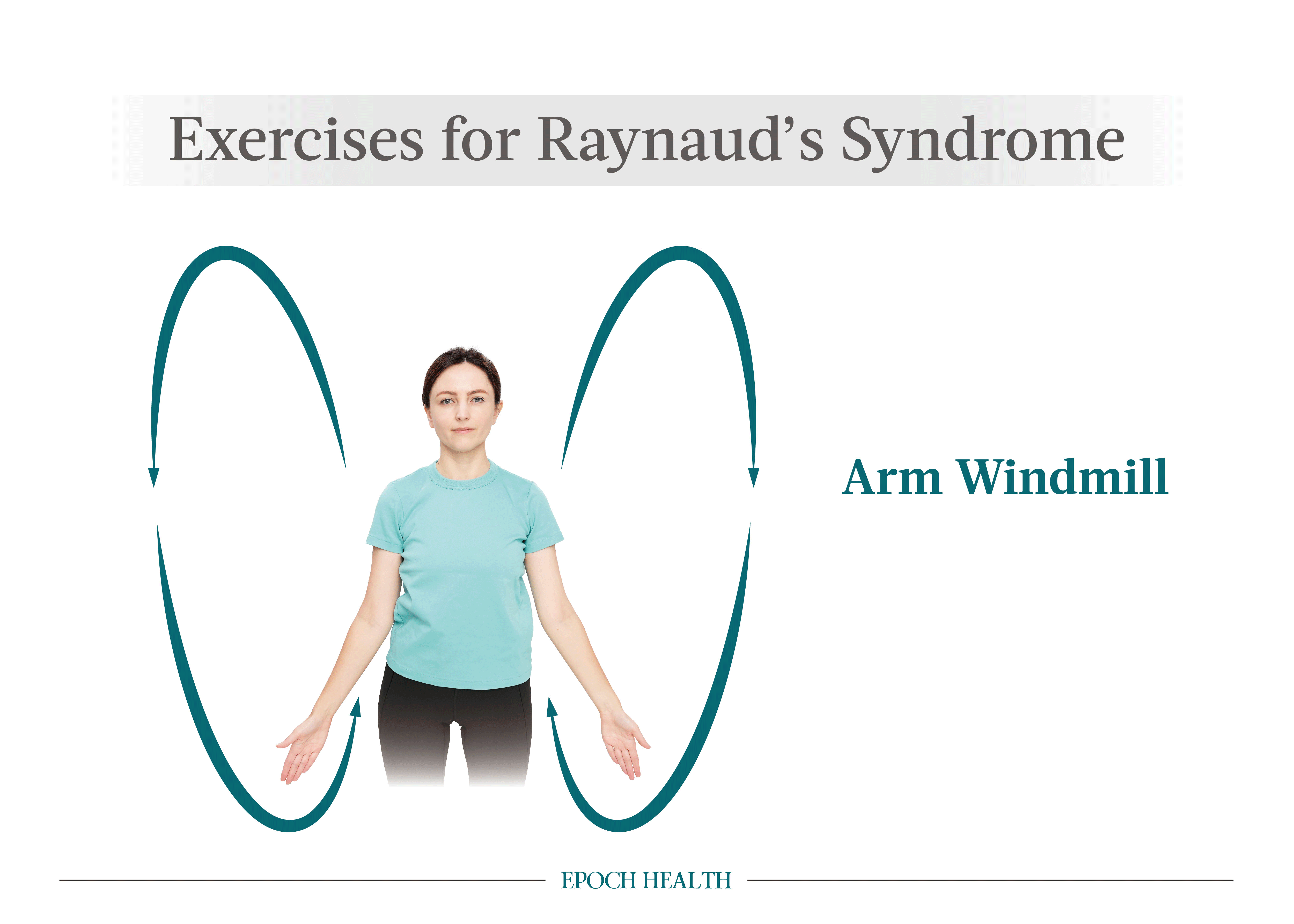 Exercises for Raynaud's Syndrome

Arm Windmill

EPOCH HEALTH